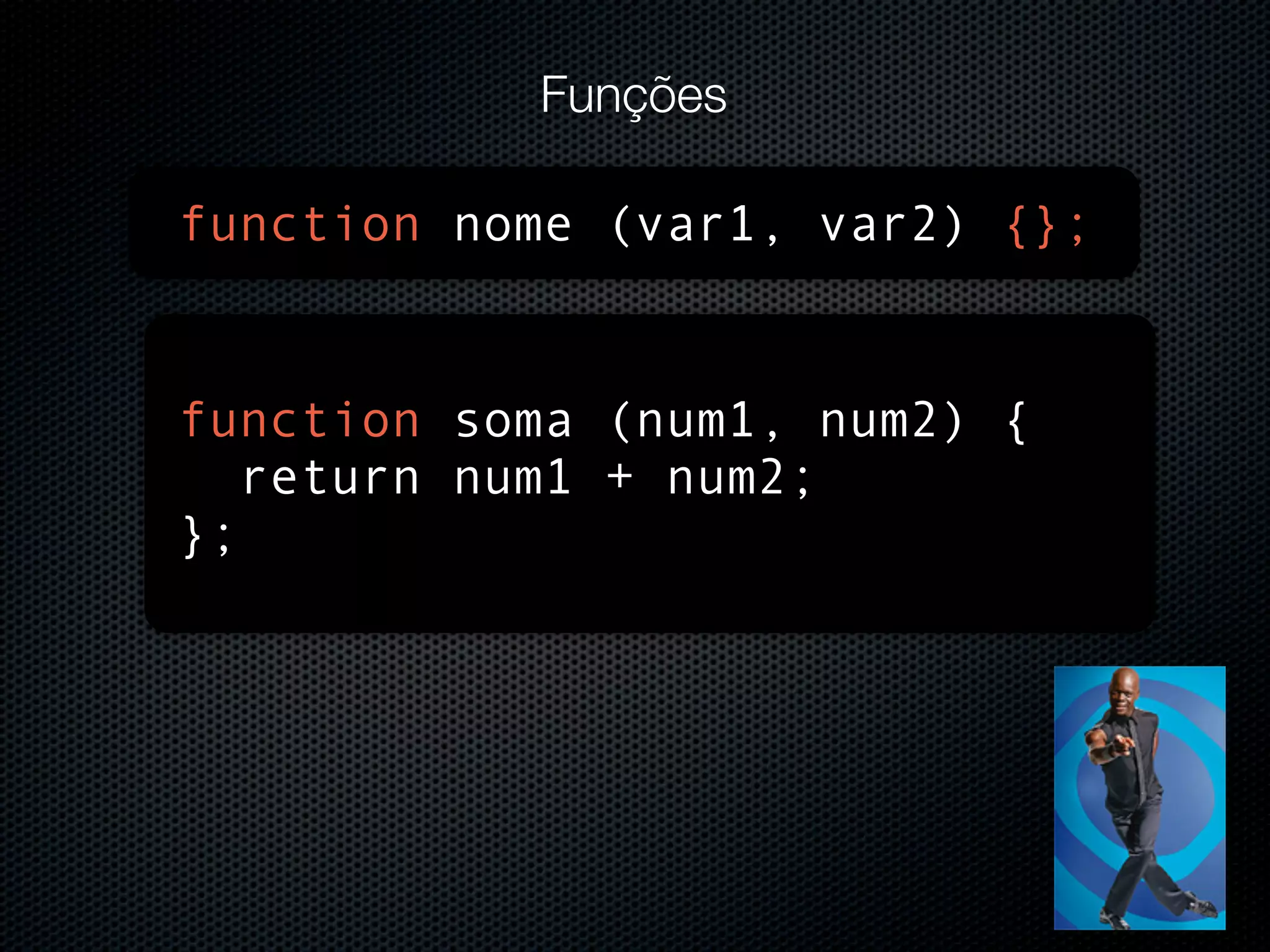 Funções

function nome (var1, var2) {};

function soma (num1, num2) {
  return num1 + num2;
};